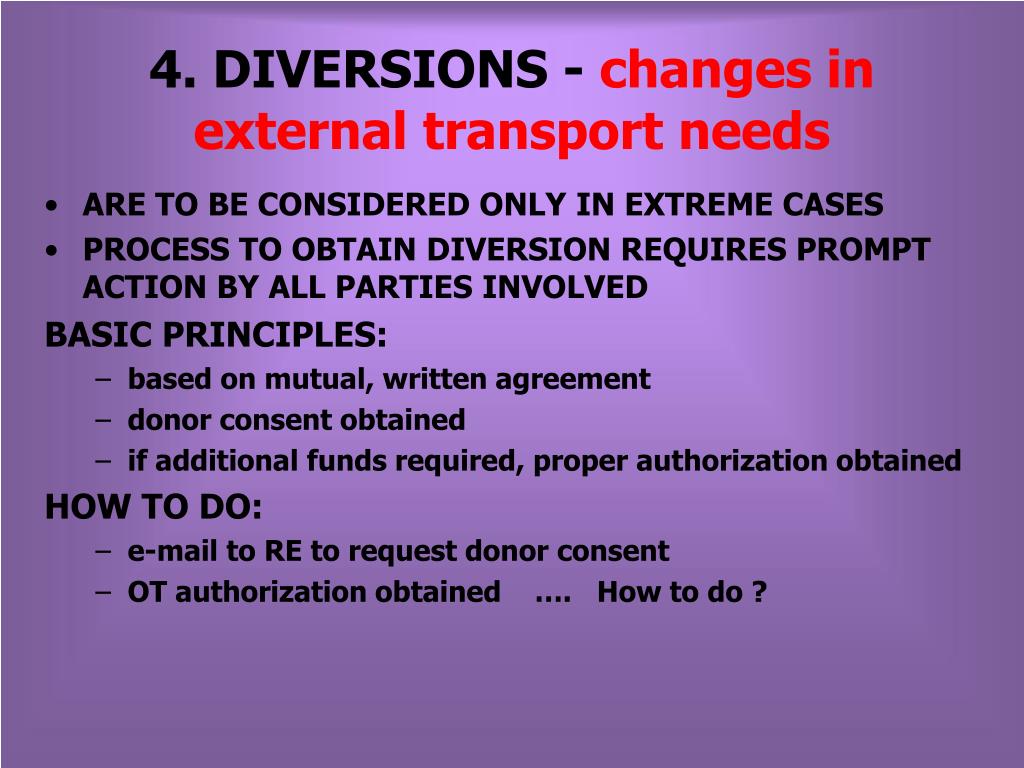 4. DIVERSIONS - changes in external transport needs

• ARE TO BE CONSIDERED ONLY IN EXTREME CASES
• PROCESS TO OBTAIN DIVERSION REQUIRES PROMPT ACTION BY ALL PARTIES INVOLVED

BASIC PRINCIPLES:
– based on mutual, written agreement
– donor consent obtained
– if additional funds required, proper authorization obtained

HOW TO DO:
– e-mail to RE to request donor consent
– OT authorization obtained …. How to do ?